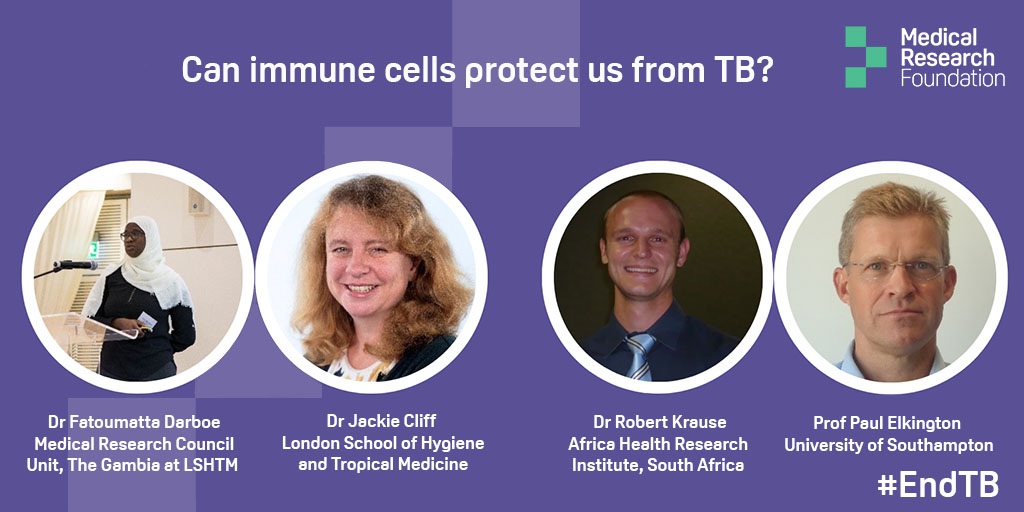 Can immune cells protect us from TB?

Medical Research Foundation

Dr Fatoumatta Darboe
Medical Research Council Unit, The Gambia at LSHTM

Dr Jackie Cliff
London School of Hygiene and Tropical Medicine

Dr Robert Krause
Africa Health Research Institute, South Africa

Prof Paul Elkington
University of Southampton

#EndTB